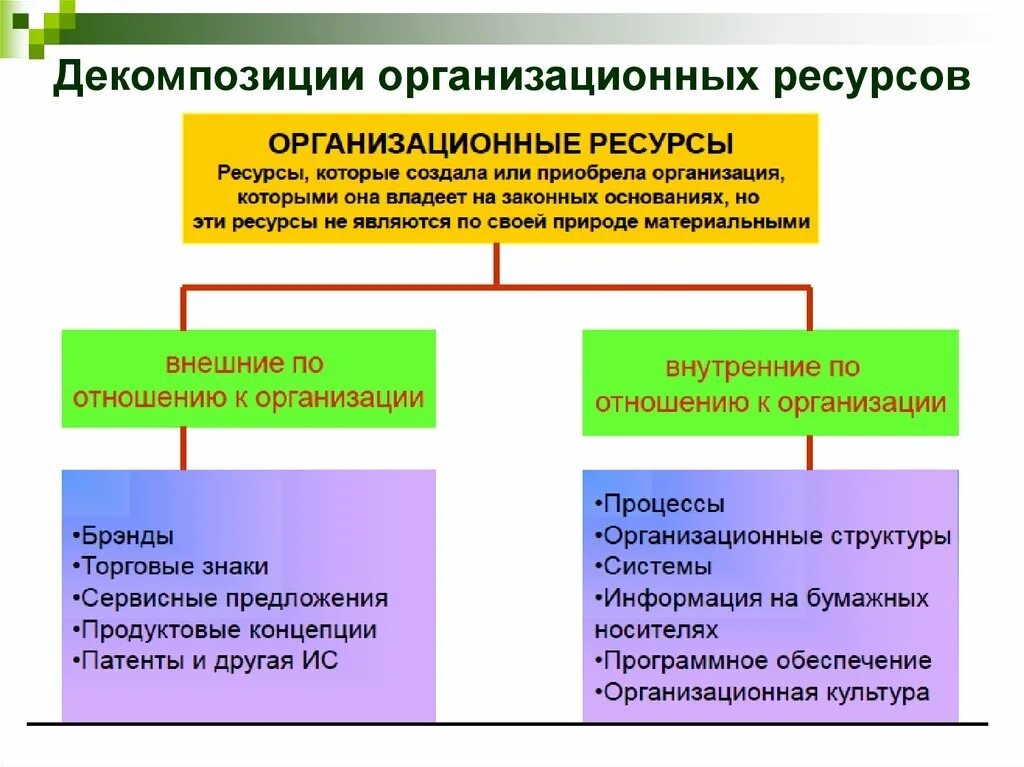 Декомпозиции организационных ресурсов

ОРГАНИЗАЦИОННЫЕ РЕСУРСЫ
Ресурсы, которые создала или приобрела организация, которыми она владеет на законных основаниях, но эти ресурсы не являются по своей природе материальными

внешние по отношению к организации

внутренние по отношению к организации

•Брэнды
•Торговые знаки
•Сервисные предложения
•Продуктовые концепции
•Патенты и другая ИС

•Процессы
•Организационные структуры
•Системы
•Информация на бумажных носителях
•Программное обеспечение
•Организационная культура